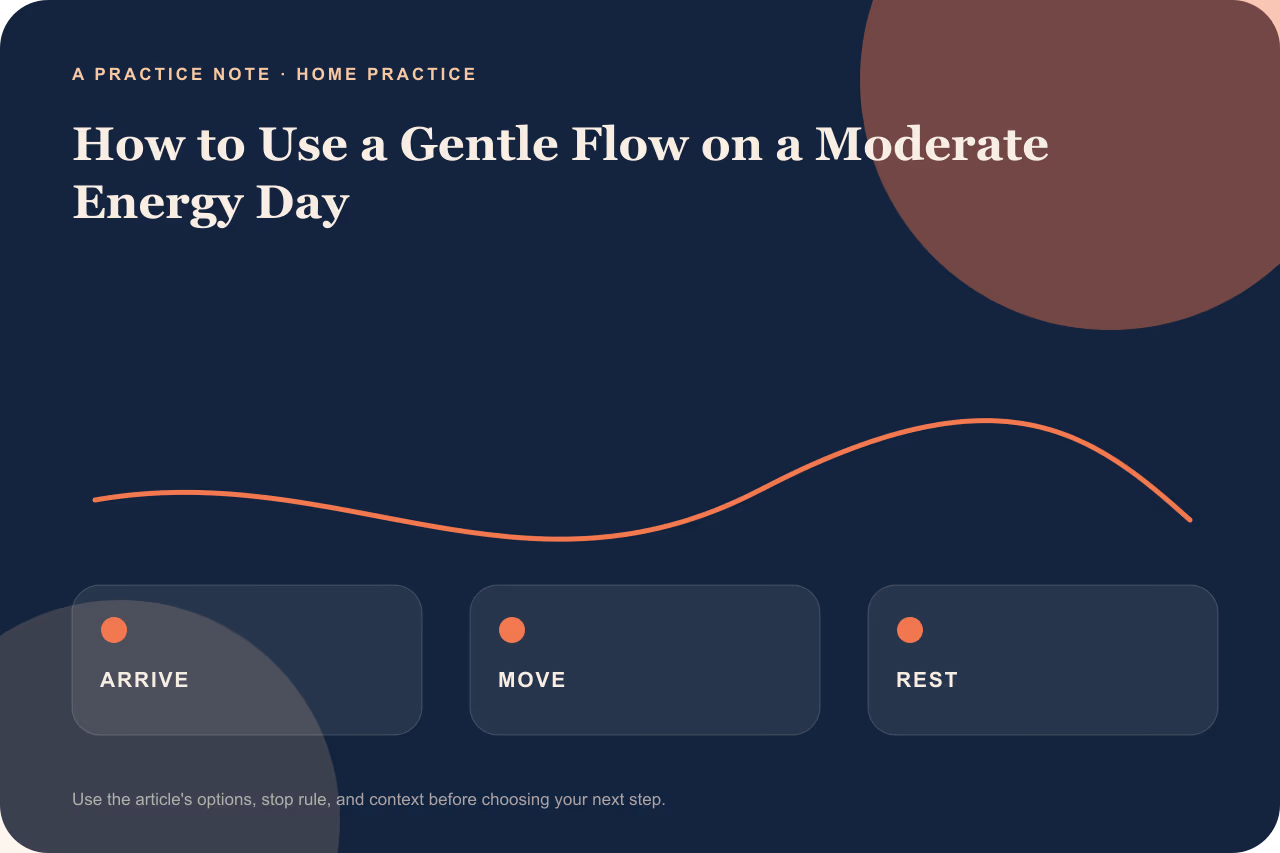 A PRACTICE NOTE · HOME PRACTICE

How to Use a Gentle Flow on a Moderate Energy Day

ARRIVE

MOVE

REST

Use the article's options, stop rule, and context before choosing your next step.